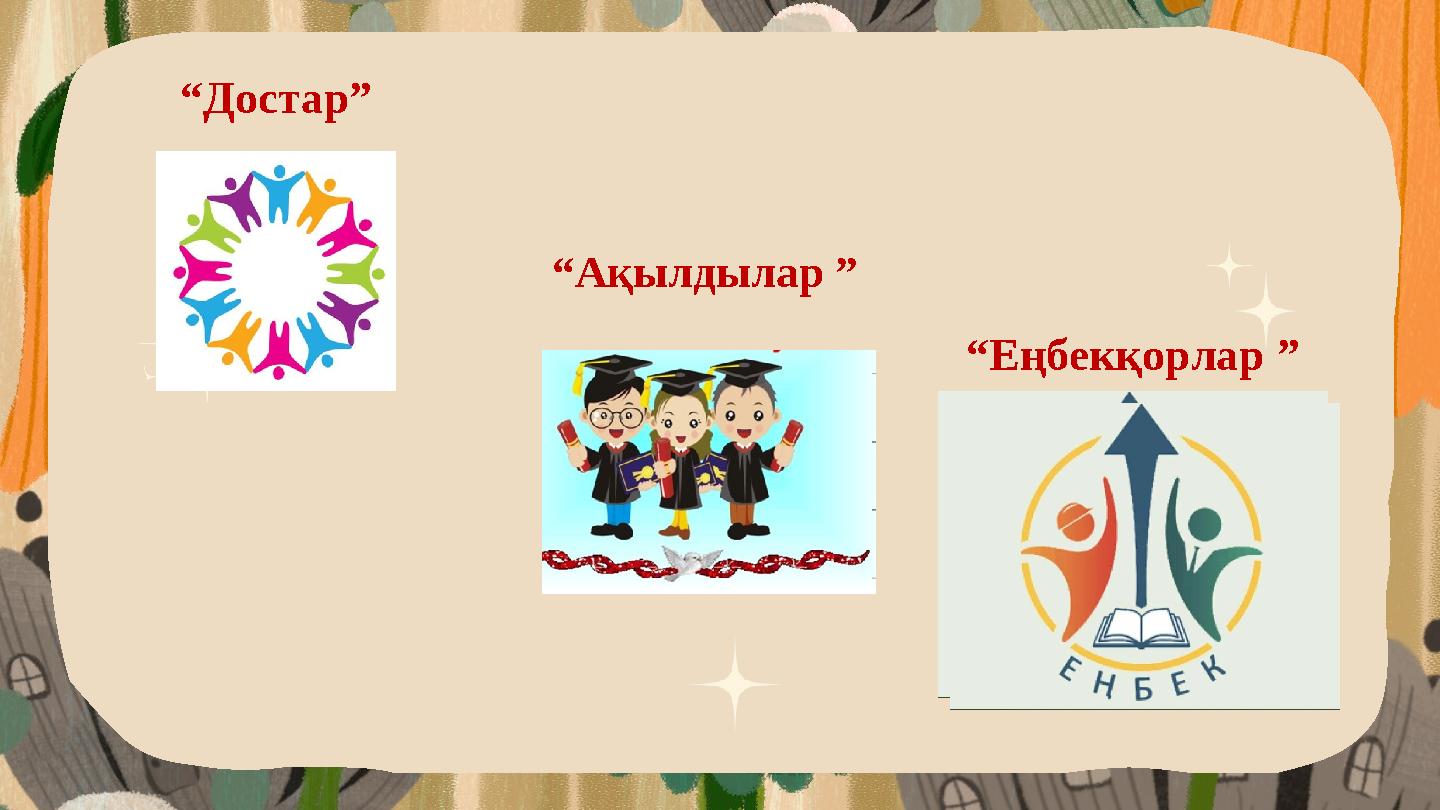 “Достар”

“Ақылдылар ”

“Еңбекқорлар ”

ЕҢБЕК